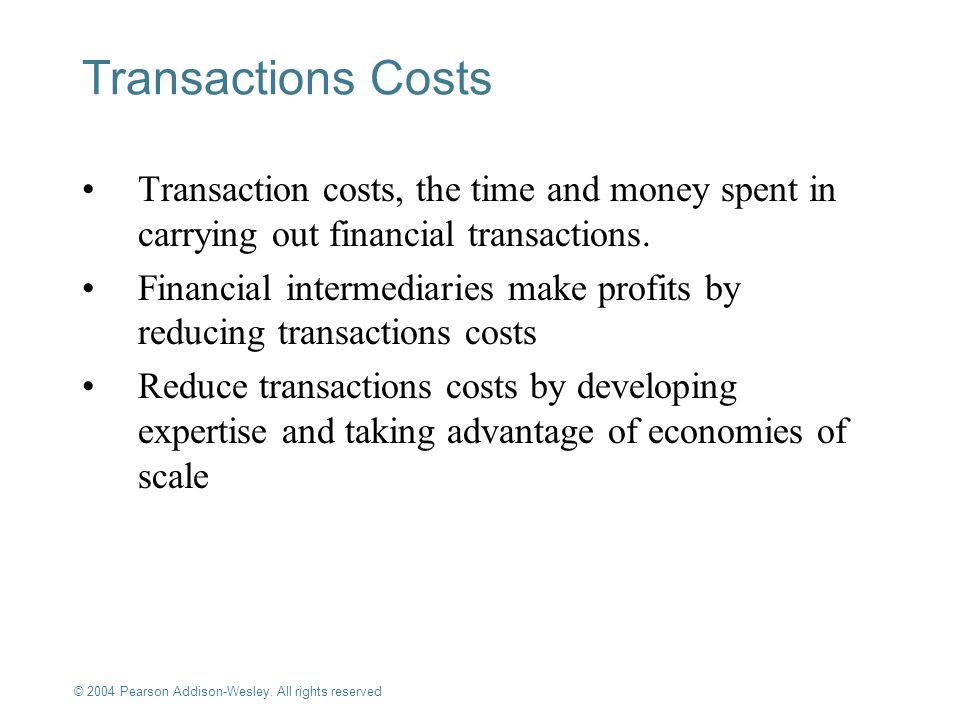 Transactions Costs

• Transaction costs, the time and money spent in carrying out financial transactions.

• Financial intermediaries make profits by reducing transactions costs

• Reduce transactions costs by developing expertise and taking advantage of economies of scale

© 2004 Pearson Addison-Wesley. All rights reserved